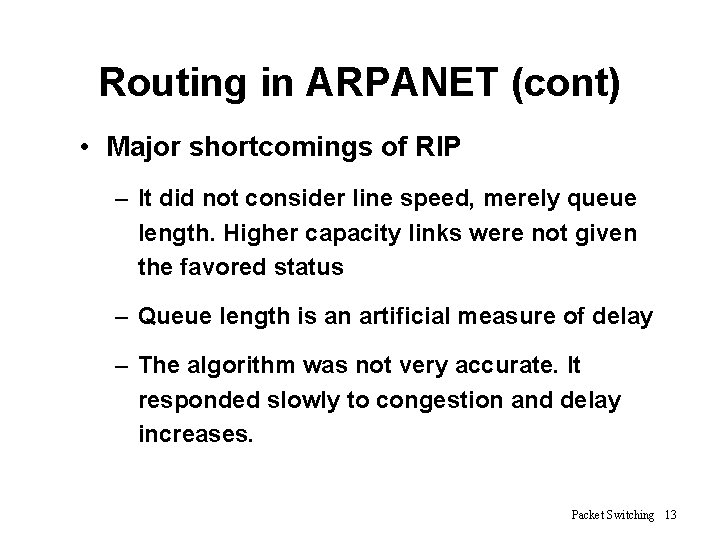 Routing in ARPANET (cont)

• Major shortcomings of RIP

– It did not consider line speed, merely queue length. Higher capacity links were not given the favored status

– Queue length is an artificial measure of delay

– The algorithm was not very accurate. It responded slowly to congestion and delay increases.

Packet Switching 13